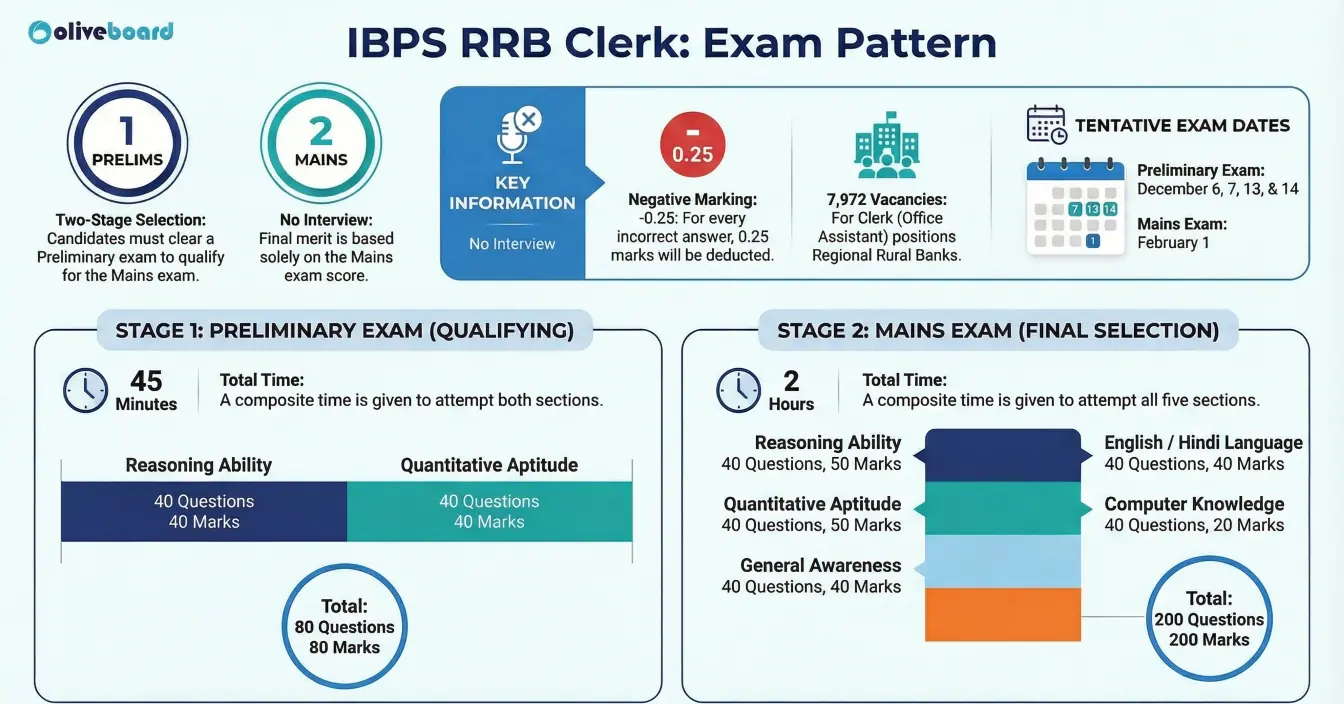 oliveboard

IBPS RRB Clerk: Exam Pattern

1
PRELIMS

Two-Stage Selection:
Candidates must clear a Preliminary exam to qualify for the Mains exam.

2
MAINS

No Interview:
Final merit is based solely on the Mains exam score.

KEY INFORMATION

No Interview

- 0.25

Negative Marking:
-0.25: For every incorrect answer, 0.25 marks will be deducted.

7,972 Vacancies:
For Clerk (Office Assistant) positions Regional Rural Banks.

TENTATIVE EXAM DATES

7 13 14
1

Preliminary Exam:
December 6, 7, 13, & 14

Mains Exam:
February 1

STAGE 1: PRELIMINARY EXAM (QUALIFYING)

45 Minutes

Total Time:
A composite time is given to attempt both sections.

Reasoning Ability
40 Questions
40 Marks

Quantitative Aptitude
40 Questions
40 Marks

Total:
80 Questions
80 Marks

STAGE 2: MAINS EXAM (FINAL SELECTION)

2 Hours

Total Time:
A composite time is given to attempt all five sections.

Reasoning Ability
40 Questions, 50 Marks

Quantitative Aptitude
40 Questions, 50 Marks

General Awareness
40 Questions, 40 Marks

English / Hindi Language
40 Questions, 40 Marks

Computer Knowledge
40 Questions, 20 Marks

Total:
200 Questions
200 Marks